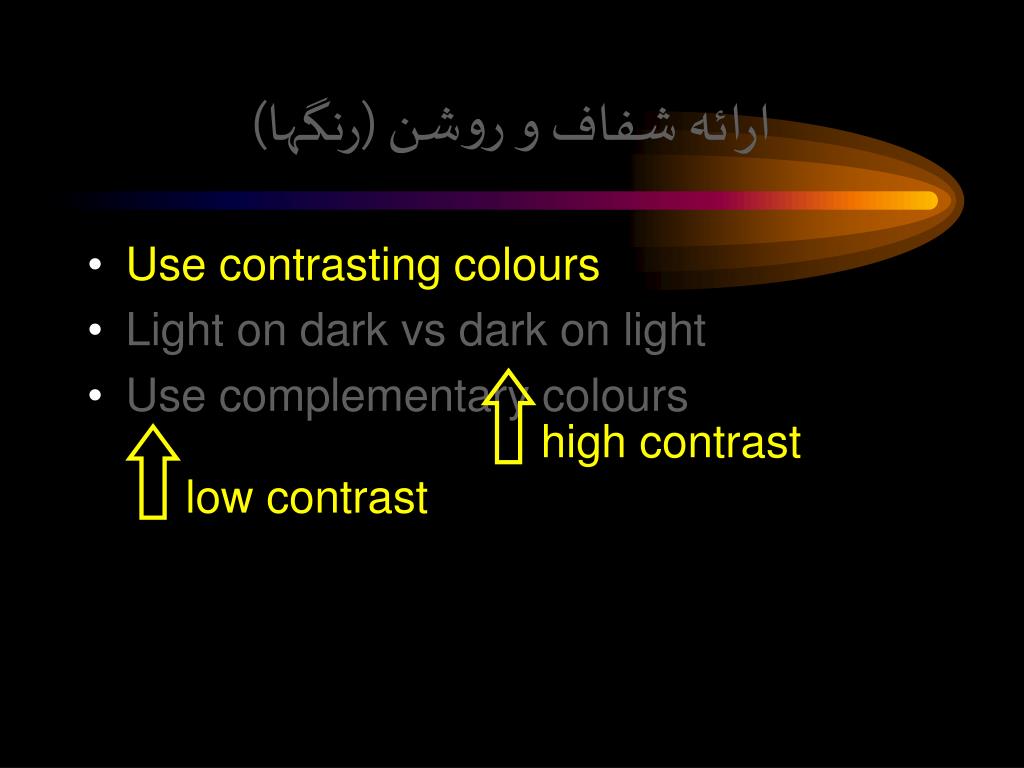 ارائه شفاف و روشن (رنگها)

• Use contrasting colours
• Light on dark vs dark on light
• Use complementary colours

high contrast

low contrast